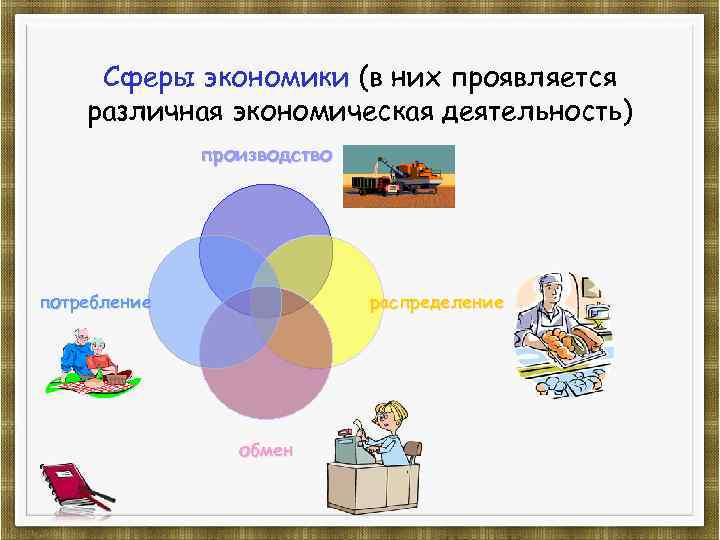 Сферы экономики (в них проявляется различная экономическая деятельность)

производство

потребление

распределение

обмен